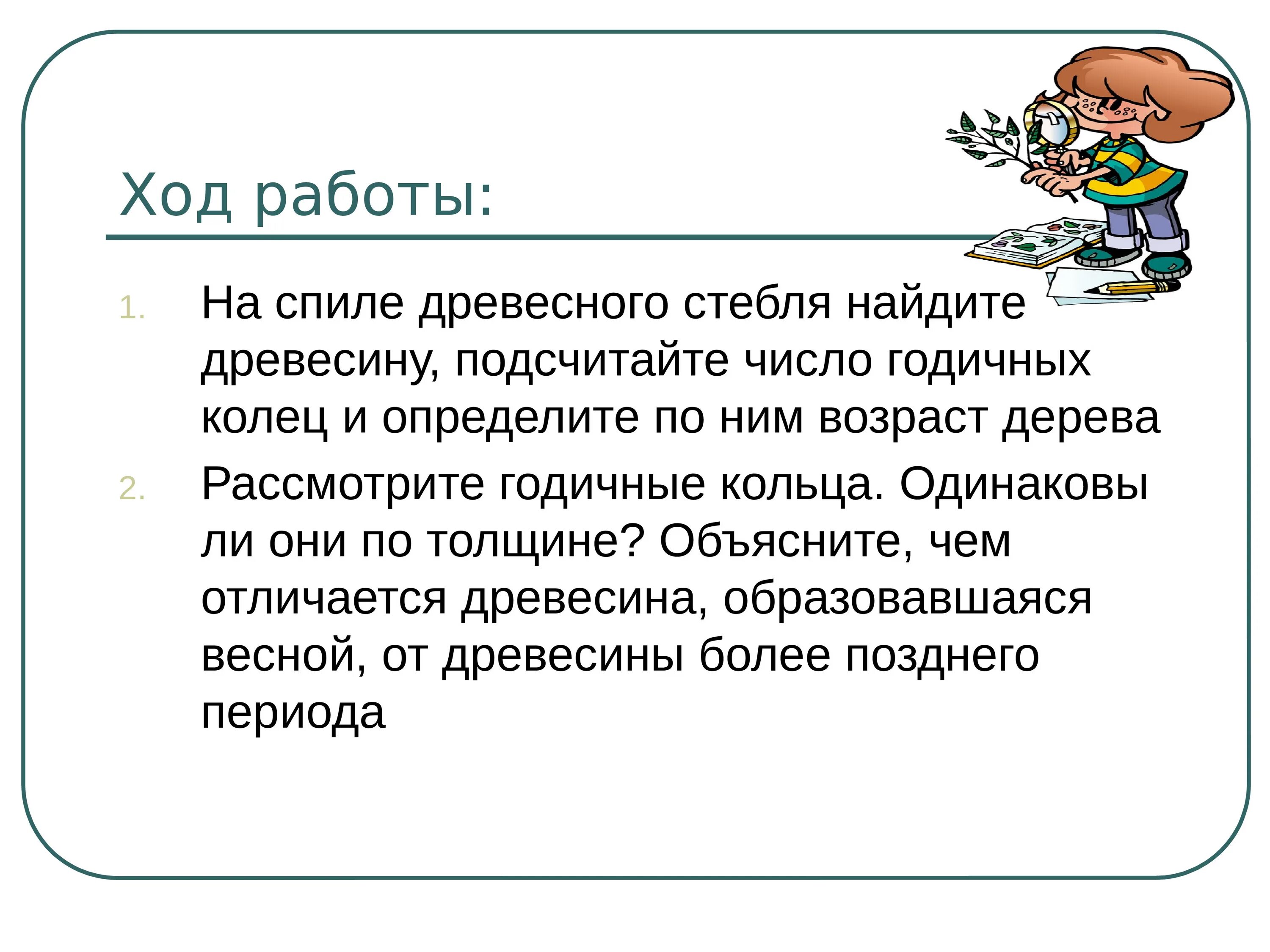 Ход работы:

1. На спиле древесного стебля найдите древесину, подсчитайте число годичных колец и определите по ним возраст дерева

2. Рассмотрите годичные кольца. Одинаковы ли они по толщине? Объясните, чем отличается древесина, образовавшаяся весной, от древесины более позднего периода